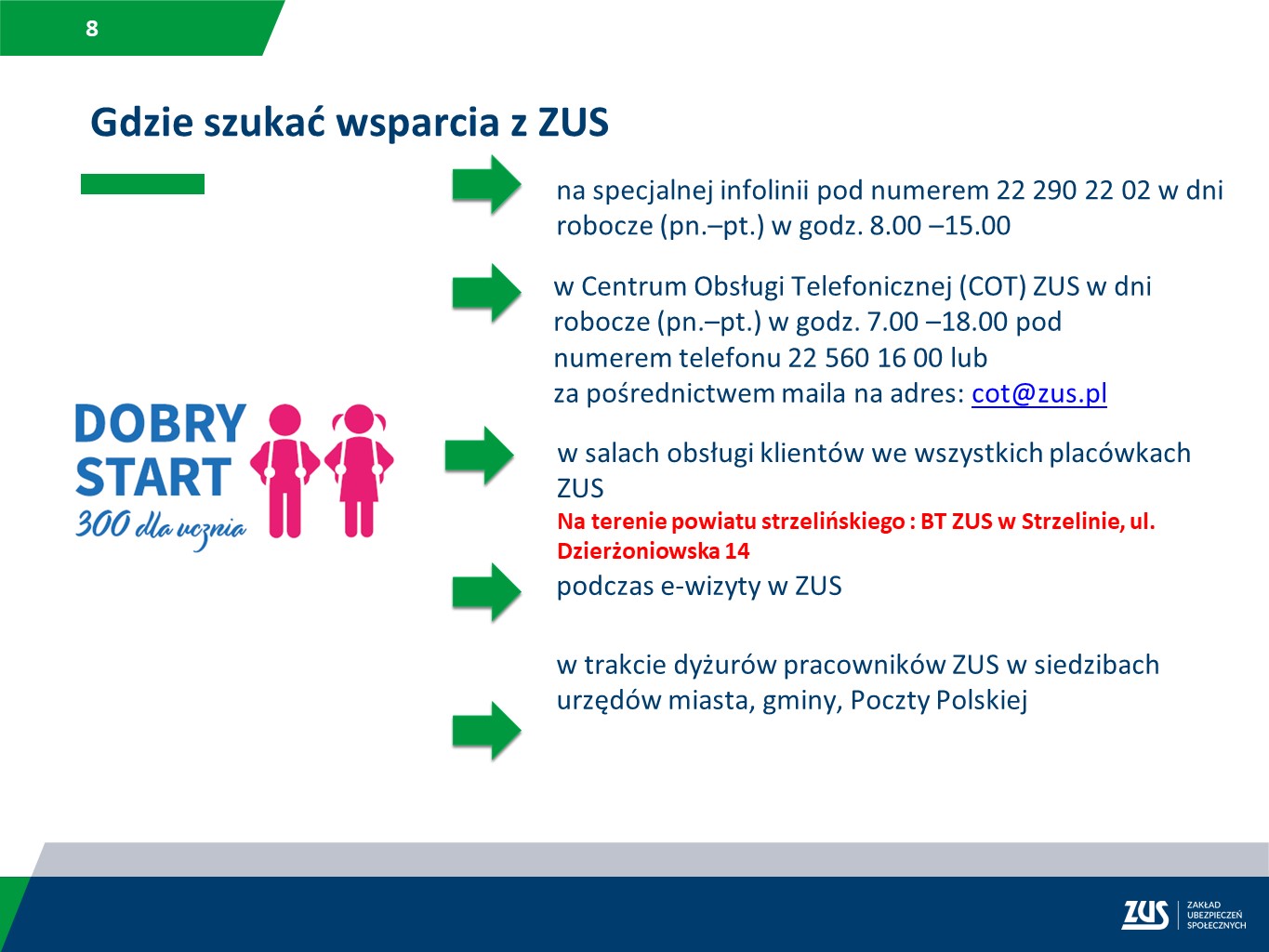 8

Gdzie szukać wsparcia z ZUS

DOBRY START
300 dla ucznia

na specjalnej infolinii pod numerem 22 290 22 02 w dni robocze (pn.–pt.) w godz. 8.00 –15.00

w Centrum Obsługi Telefonicznej (COT) ZUS w dni robocze (pn.–pt.) w godz. 7.00 –18.00 pod numerem telefonu 22 560 16 00 lub
za pośrednictwem maila na adres: cot@zus.pl

w salach obsługi klientów we wszystkich placówkach ZUS
Na terenie powiatu strzelińskiego : BT ZUS w Strzelinie, ul. Dzierżoniowska 14

podczas e-wizyty w ZUS

w trakcie dyżurów pracowników ZUS w siedzibach urzędów miasta, gminy, Poczty Polskiej

ZUS ZAKŁAD UBEZPIECZEŃ SPOŁECZNYCH